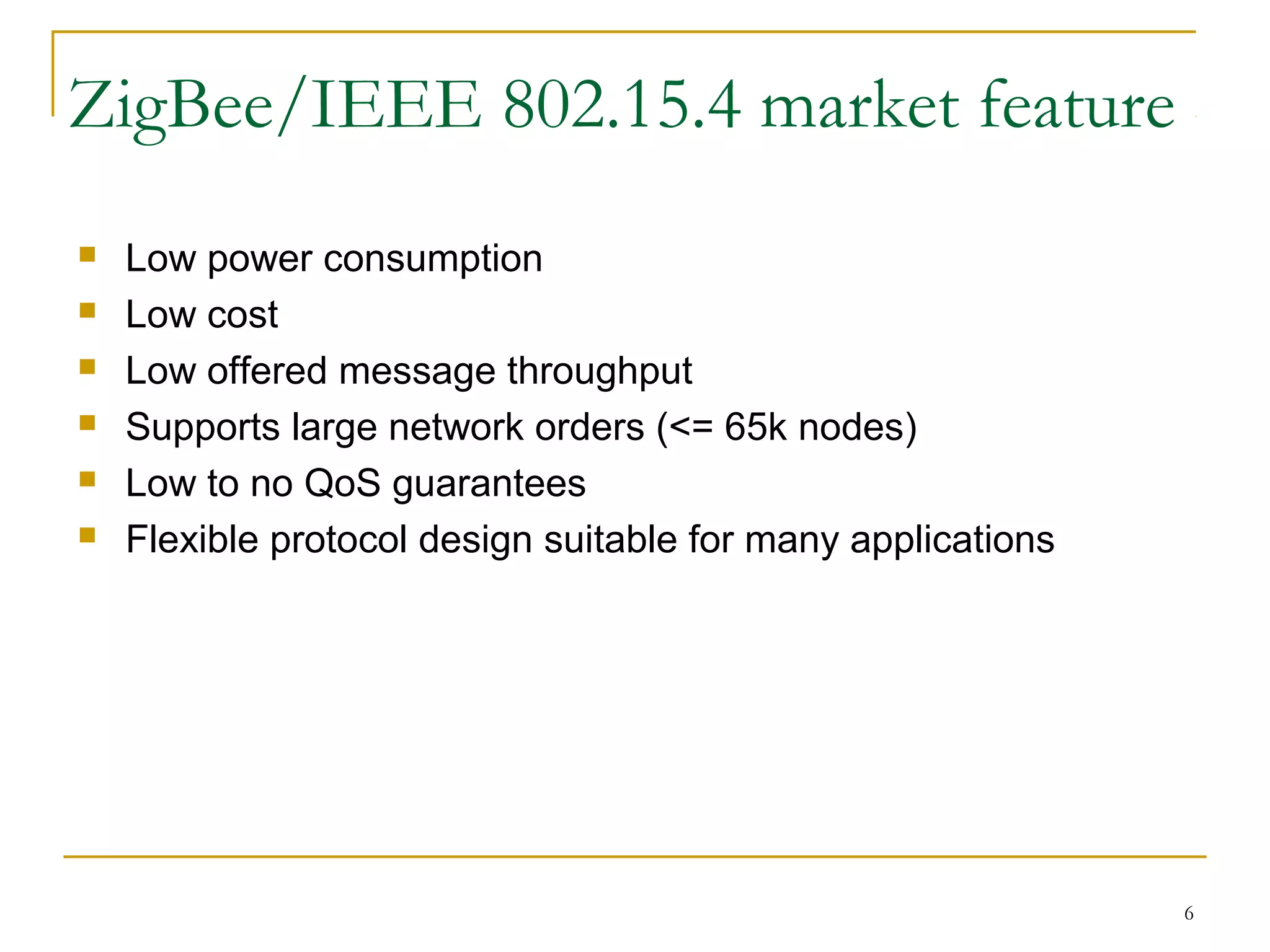 ZigBee/IEEE 802.15.4 market feature

- Low power consumption
- Low cost
- Low offered message throughput
- Supports large network orders (<= 65k nodes)
- Low to no QoS guarantees
- Flexible protocol design suitable for many applications

6